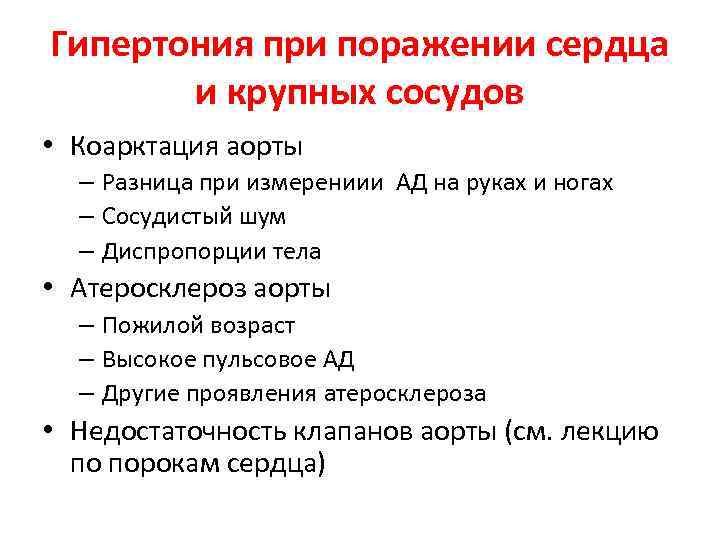 Гипертония при поражении сердца и крупных сосудов

• Коарктация аорты
– Разница при измерениии АД на руках и ногах
– Сосудистый шум
– Диспропорции тела
• Атеросклероз аорты
– Пожилой возраст
– Высокое пульсовое АД
– Другие проявления атеросклероза
• Недостаточность клапанов аорты (см. лекцию по порокам сердца)